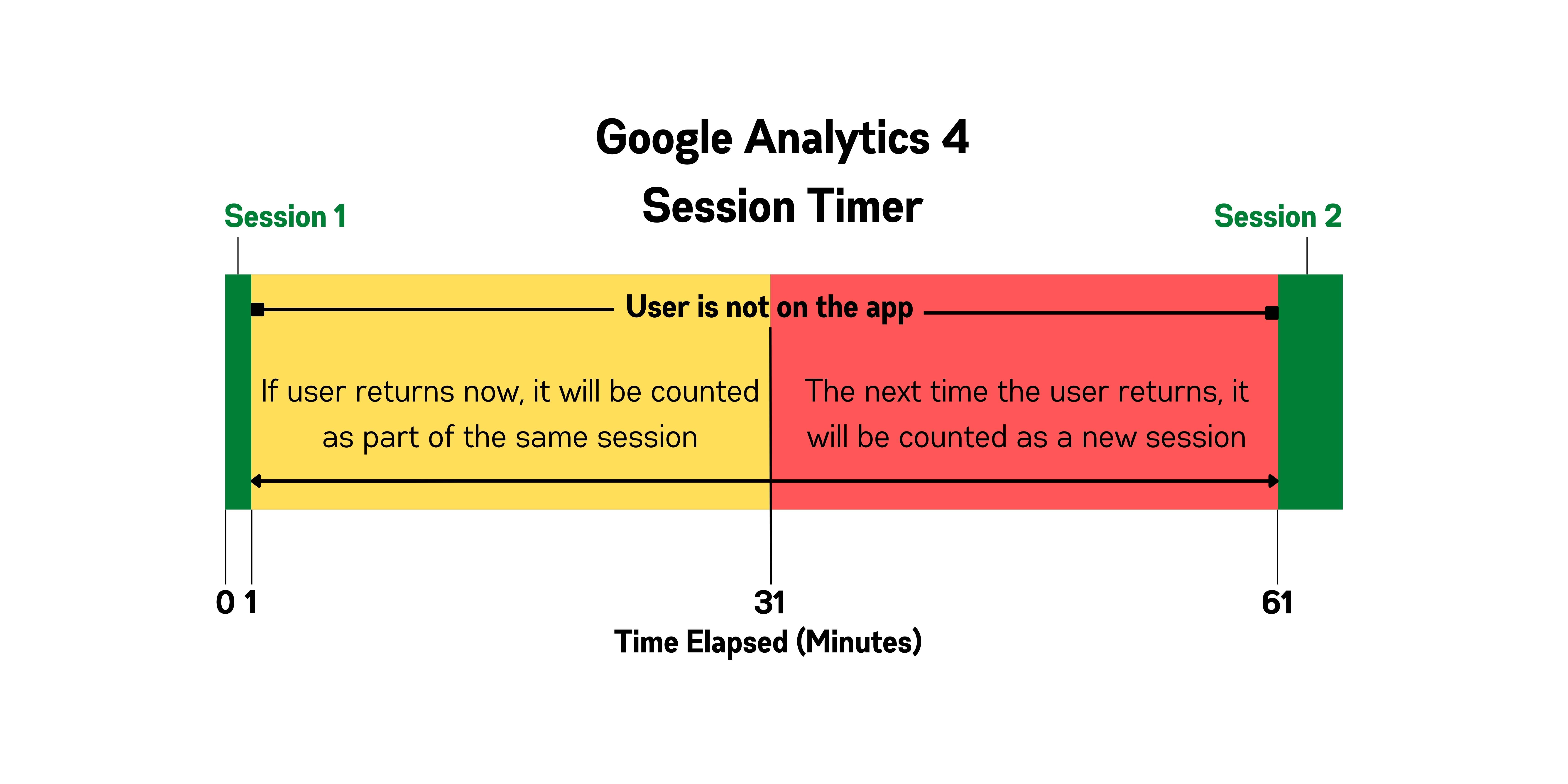 Google Analytics 4
Session Timer

Session 1

Session 2

User is not on the app

If user returns now, it will be counted as part of the same session

The next time the user returns, it will be counted as a new session

0 1

31

61

Time Elapsed (Minutes)